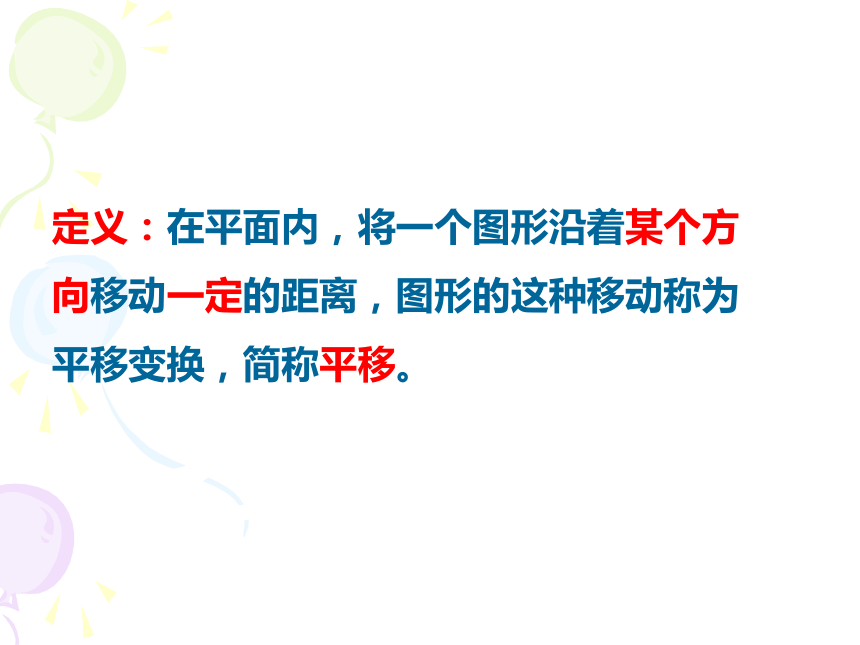 定义：在平面内，将一个图形沿着某个方向移动一定的距离，图形的这种移动称为平移变换，简称平移。